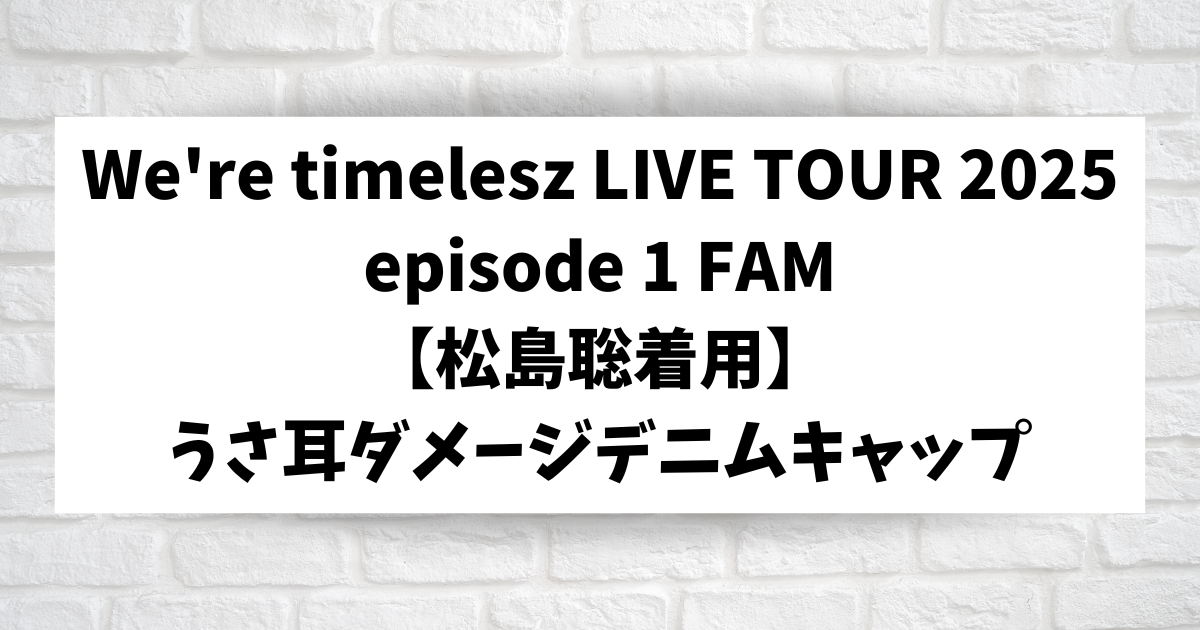 We're timelesz LIVE TOUR 2025 episode 1 FAM
【松島聡着用】
うさ耳ダメージデニムキャップ